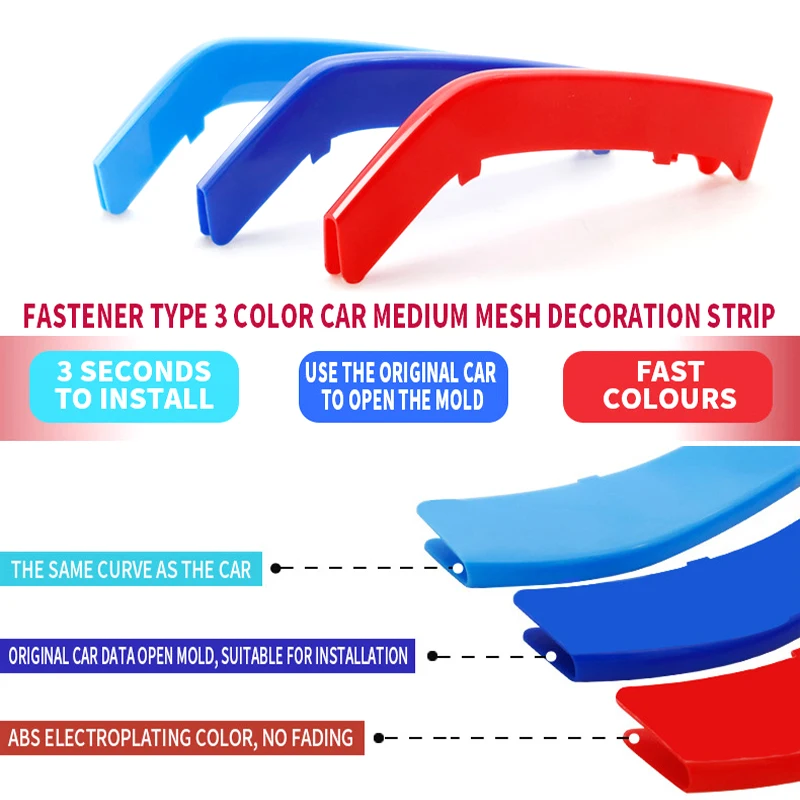 FASTENER TYPE 3 COLOR CAR MEDIUM MESH DECORATION STRIP

3 SECONDS TO INSTALL

USE THE ORIGINAL CAR TO OPEN THE MOLD

FAST COLOURS

THE SAME CURVE AS THE CAR

ORIGINAL CAR DATA OPEN MOLD, SUITABLE FOR INSTALLATION

ABS ELECTROPLATING COLOR, NO FADING